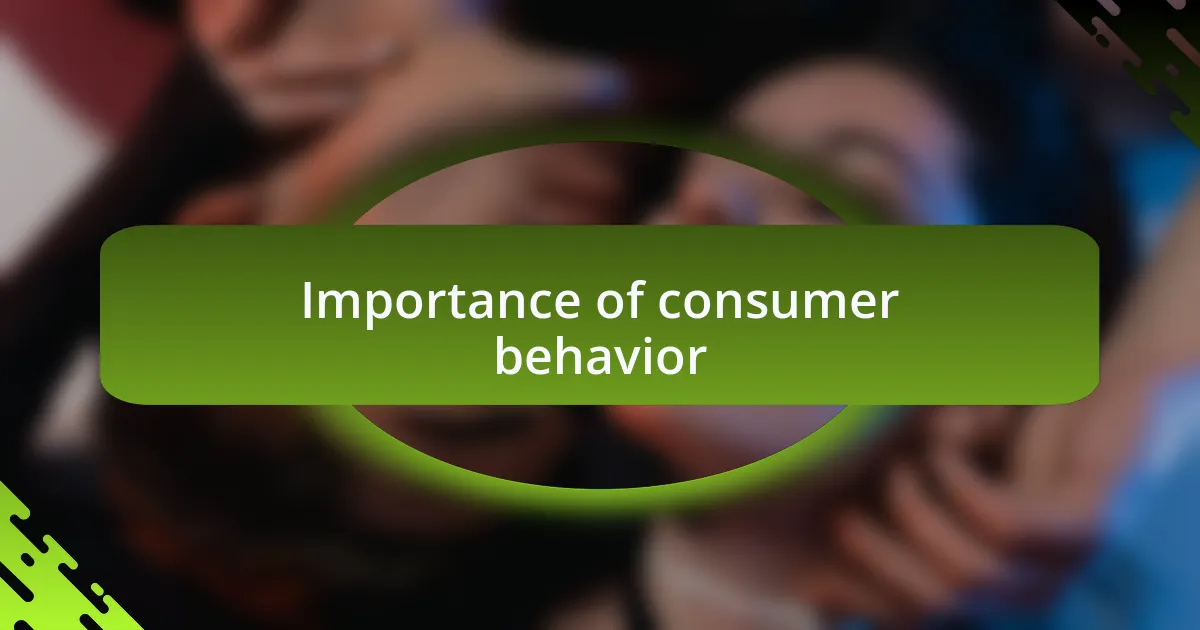 Importance of consumer behavior